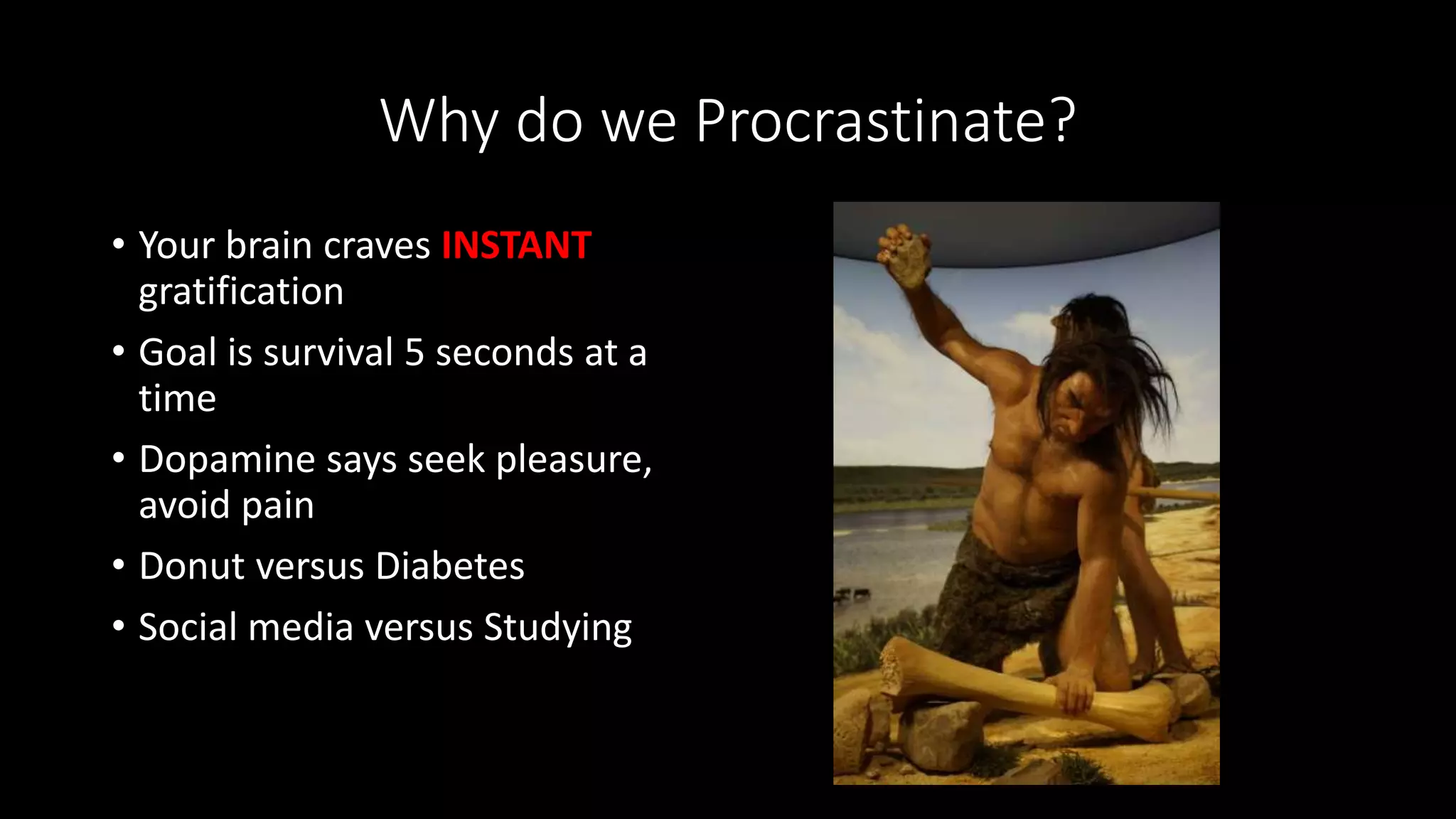 Why do we Procrastinate?

• Your brain craves INSTANT gratification
• Goal is survival 5 seconds at a time
• Dopamine says seek pleasure, avoid pain
• Donut versus Diabetes
• Social media versus Studying